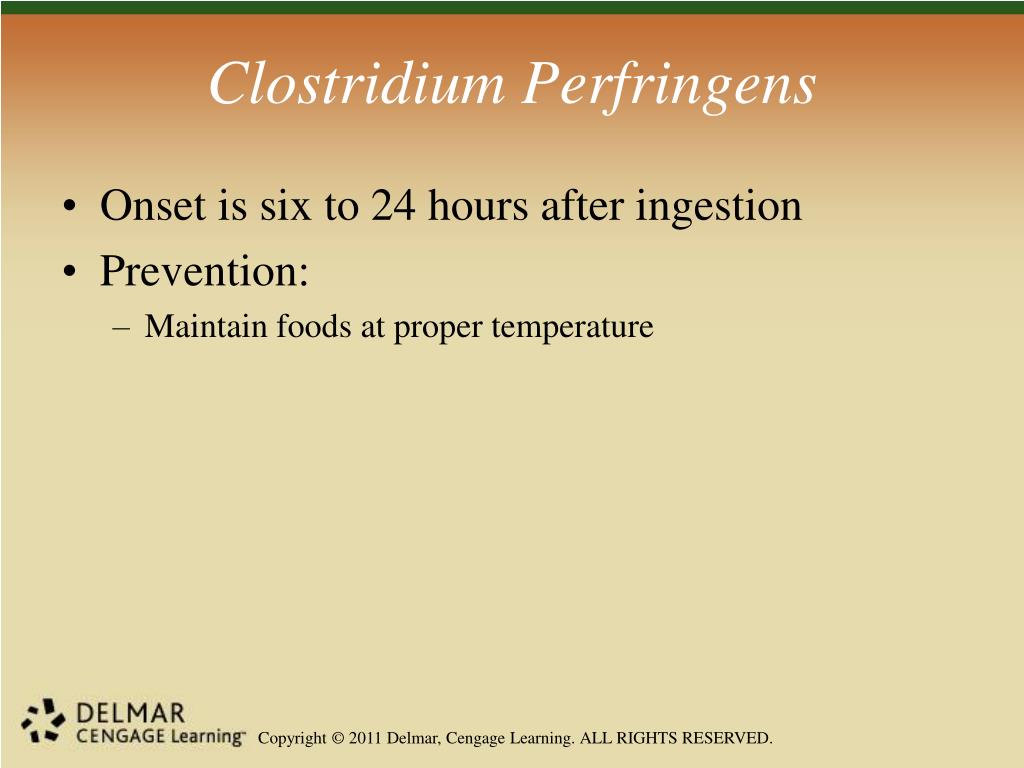 Clostridium Perfringens

• Onset is six to 24 hours after ingestion
• Prevention:
– Maintain foods at proper temperature

DELMAR
CENGAGE Learning™

Copyright © 2011 Delmar, Cengage Learning. ALL RIGHTS RESERVED.